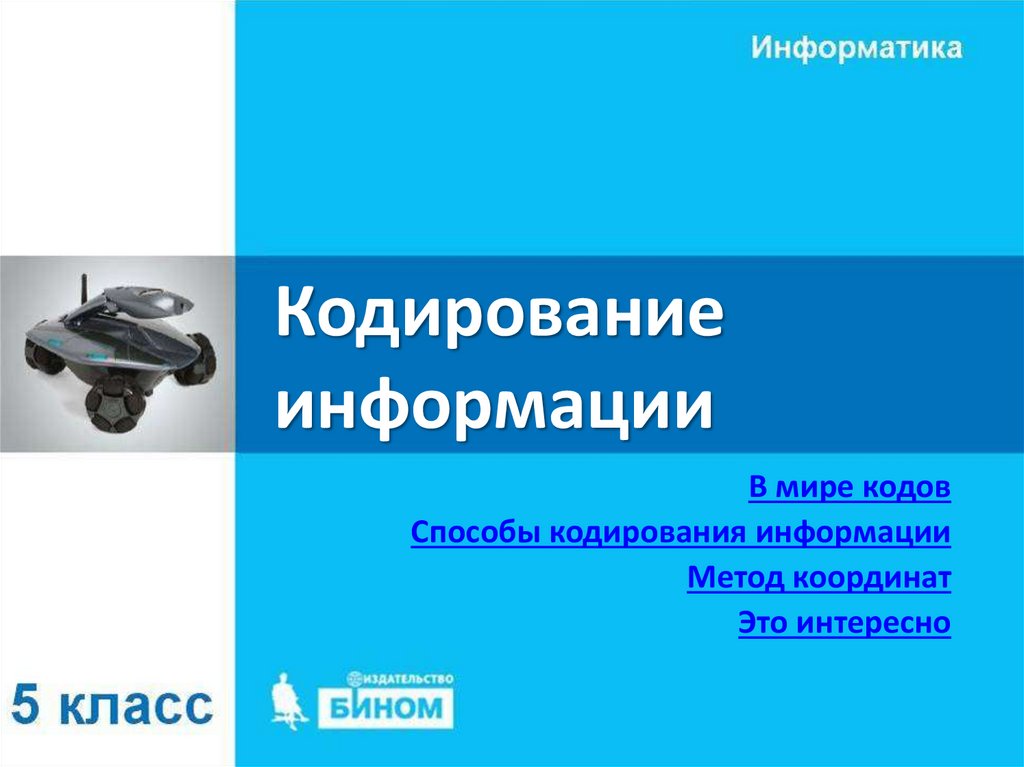 Информатика

Кодирование информации

В мире кодов

Способы кодирования информации

Метод координат

Это интересно

5 класс

ИЗДАТЕЛЬСТВО
БИНОМ